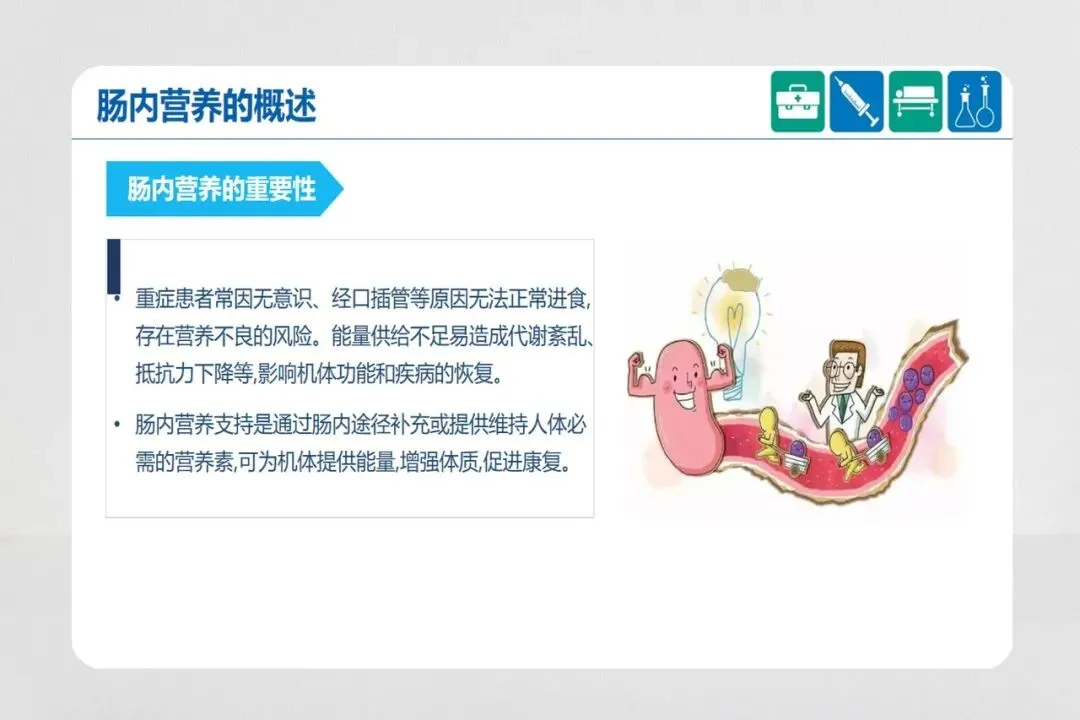 肠内营养的概述

肠内营养的重要性

• 重症患者常因无意识、经口插管等原因无法正常进食,存在营养不良的风险。能量供给不足易造成代谢紊乱、抵抗力下降等,影响机体功能和疾病的恢复。

• 肠内营养支持是通过肠内途径补充或提供维持人体必需的营养素,可为机体提供能量,增强体质,促进康复。